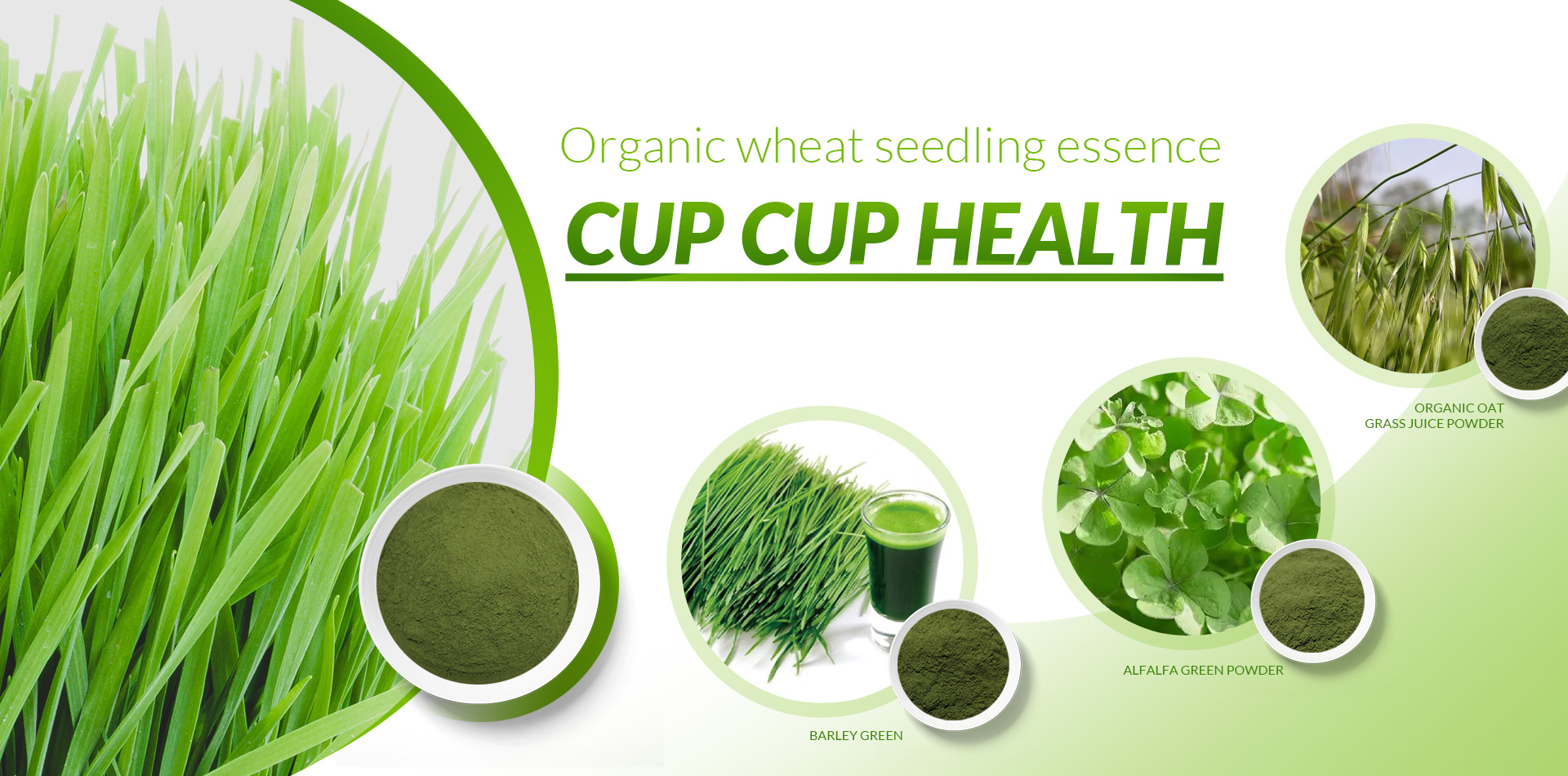 Organic wheat seedling essence

CUP CUP HEALTH

ORGANIC OAT
GRASS JUICE POWDER

ALFALFA GREEN POWDER

BARLEY GREEN